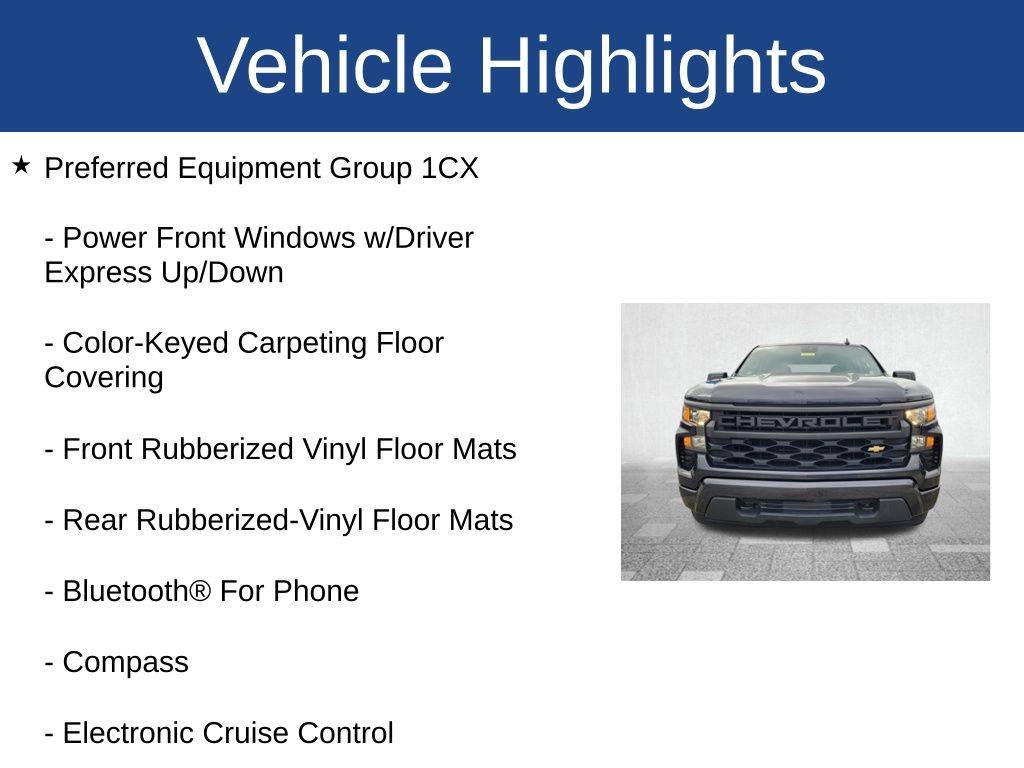 Vehicle Highlights

★ Preferred Equipment Group 1CX

- Power Front Windows w/Driver Express Up/Down

- Color-Keyed Carpeting Floor Covering

- Front Rubberized Vinyl Floor Mats

- Rear Rubberized-Vinyl Floor Mats

- Bluetooth® For Phone

- Compass

- Electronic Cruise Control

CHEVROLET